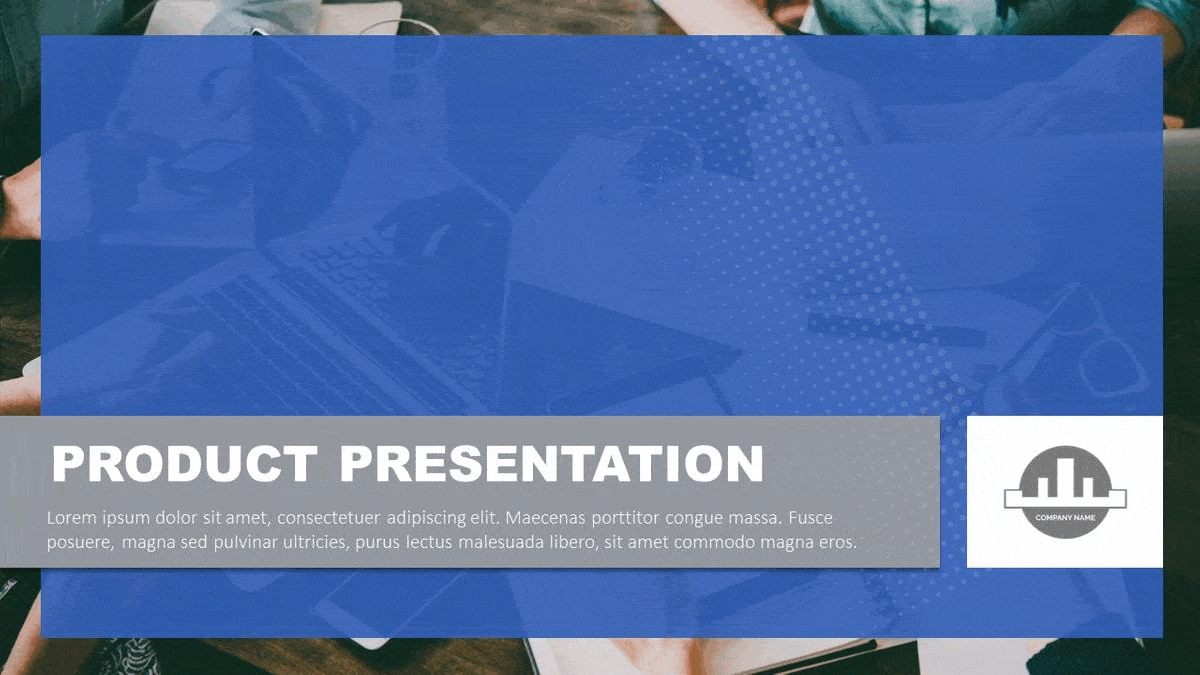 PRODUCT PRESENTATION

Lorem ipsum dolor sit amet, consectetuer adipiscing elit. Maecenas porttitor congue massa. Fusce posuere, magna sed pulvinar ultricies, purus lectus malesuada libero, sit amet commodo magna eros.

COMPANY NAME